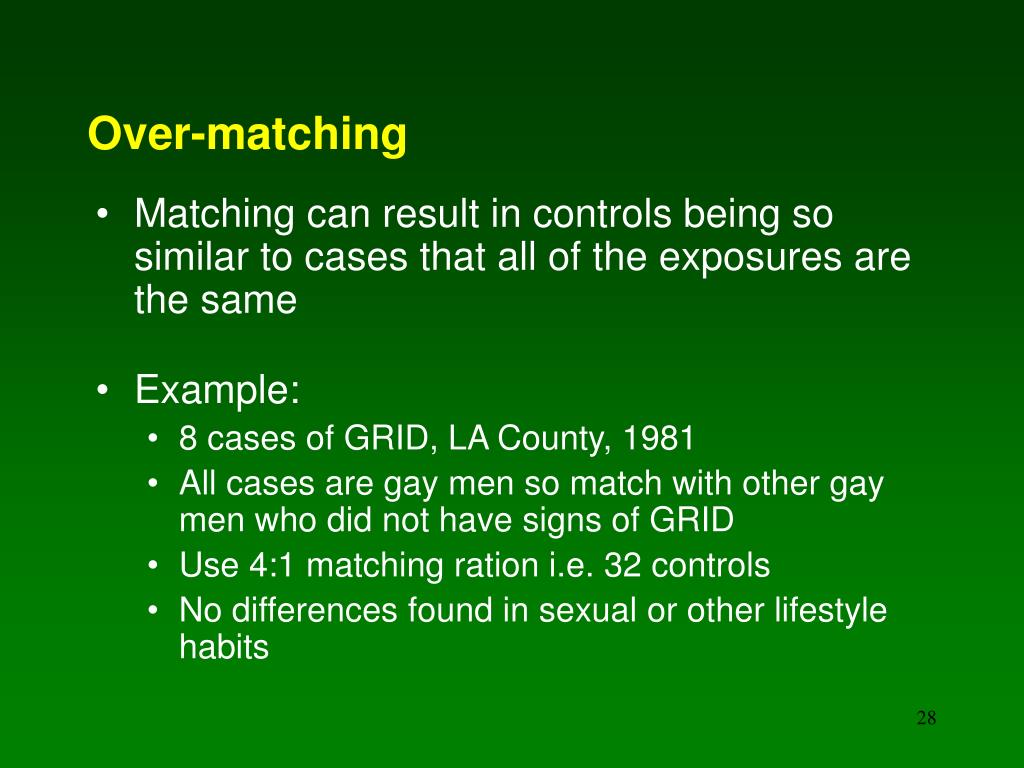 Over-matching

• Matching can result in controls being so similar to cases that all of the exposures are the same

• Example:
  • 8 cases of GRID, LA County, 1981
  • All cases are gay men so match with other gay men who did not have signs of GRID
  • Use 4:1 matching ration i.e. 32 controls
  • No differences found in sexual or other lifestyle habits

28